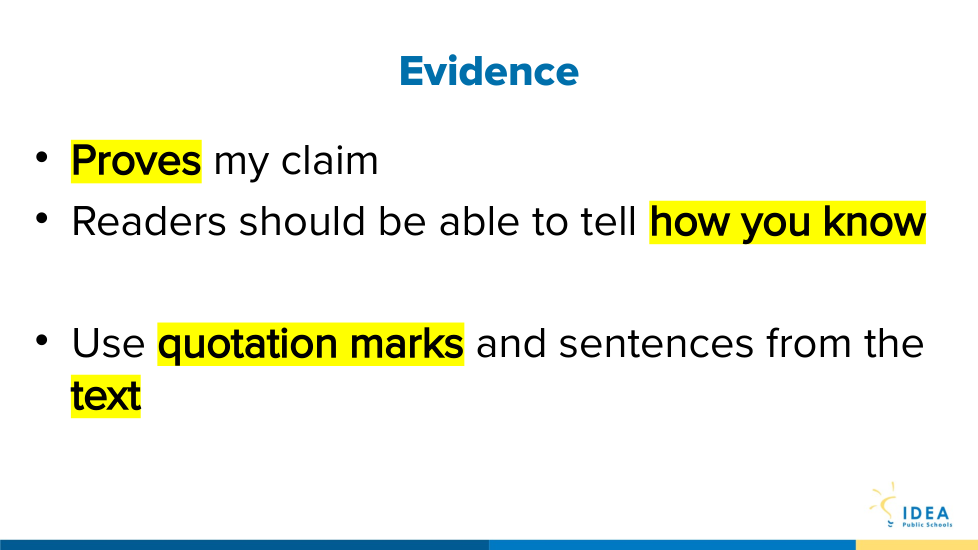 Evidence

• Proves my claim
• Readers should be able to tell how you know

• Use quotation marks and sentences from the text

IDEA
Public Schools